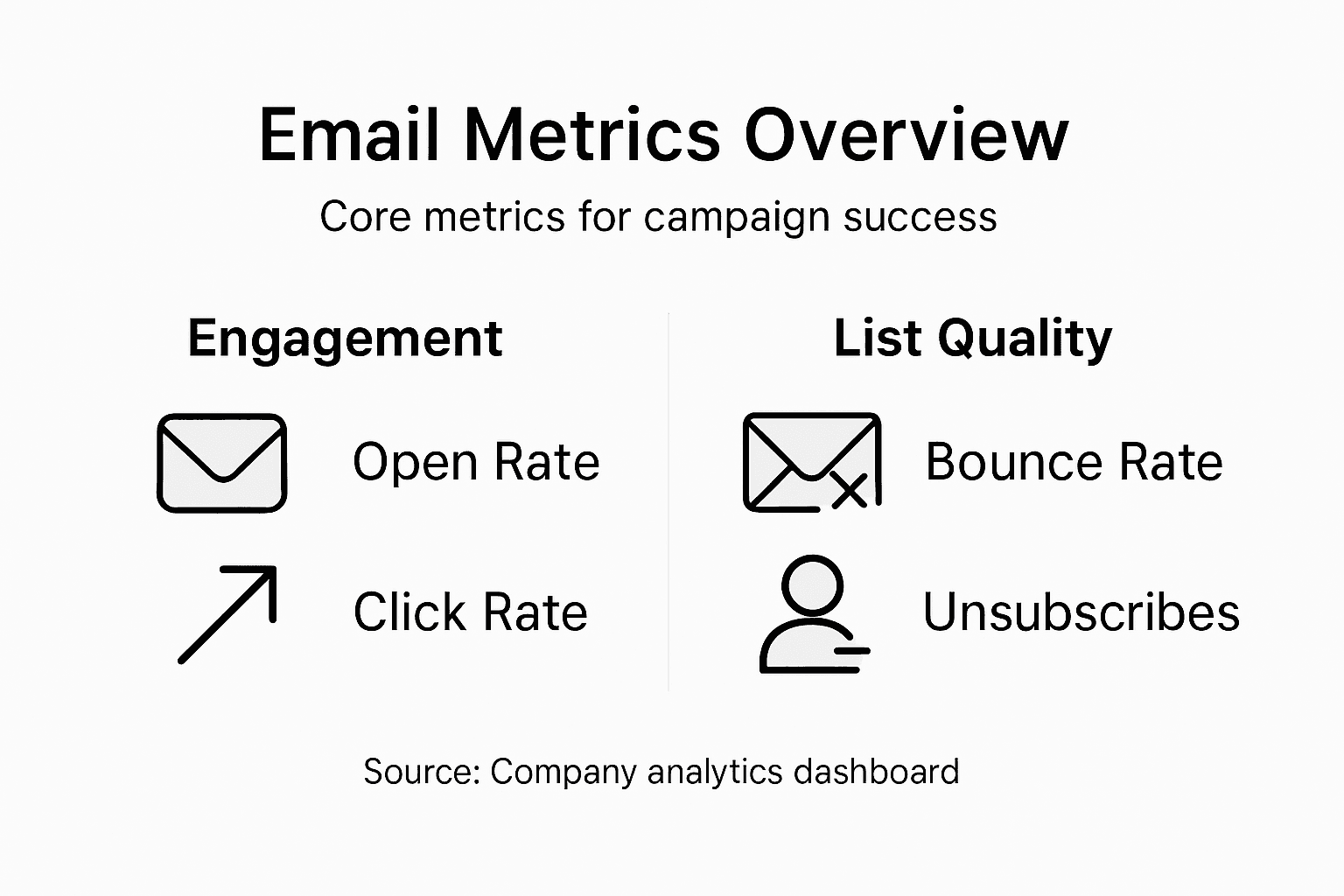 Email Metrics Overview

Core metrics for campaign success

Engagement

Open Rate

Click Rate

List Quality

Bounce Rate

Unsubscribes

Source: Company analytics dashboard